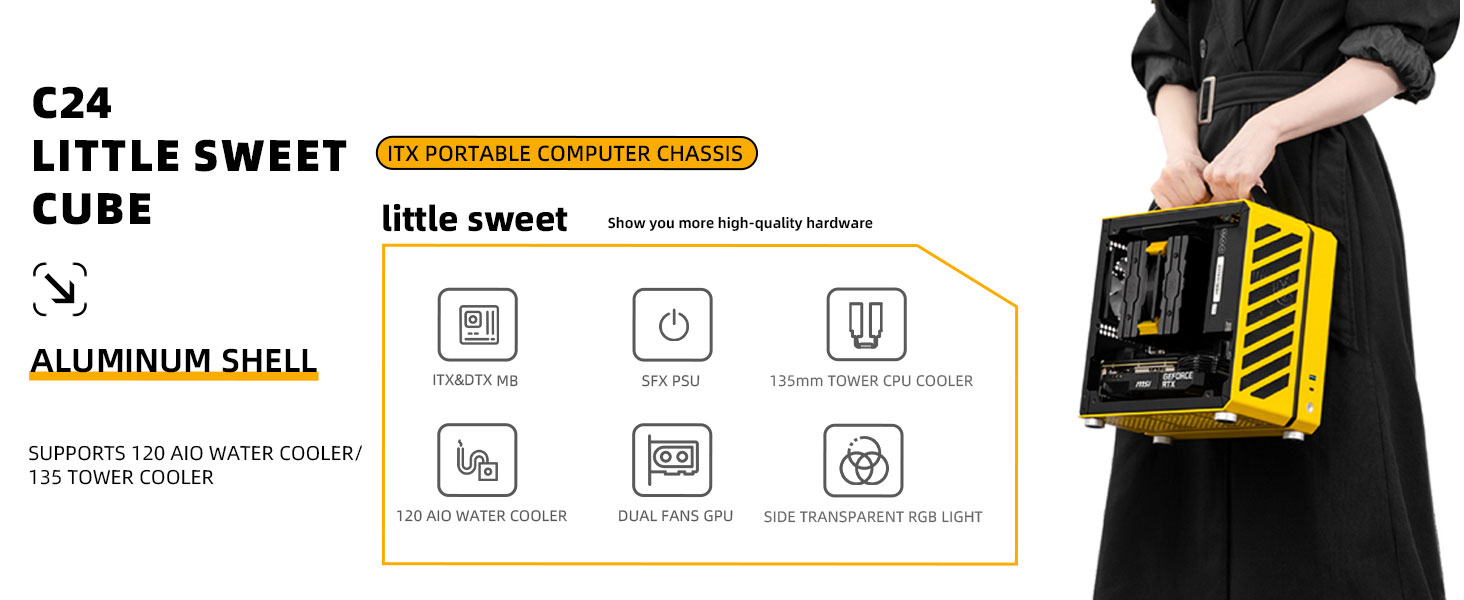 C24
LITTLE SWEET
CUBE

ALUMINUM SHELL

SUPPORTS 120 AIO WATER COOLER/
135 TOWER COOLER

ITX PORTABLE COMPUTER CHASSIS

little sweet Show you more high-quality hardware

ITX&DTX MB

SFX PSU

135mm TOWER CPU COOLER

120 AIO WATER COOLER

DUAL FANS GPU

SIDE TRANSPARENT RGB LIGHT

msi GEFORCE RTX